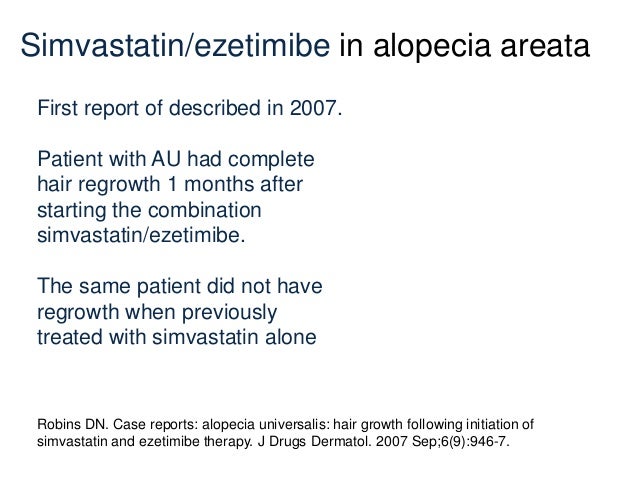 Simvastatin/ezetimibe in alopecia areata

First report of described in 2007.

Patient with AU had complete hair regrowth 1 months after starting the combination simvastatin/ezetimibe.

The same patient did not have regrowth when previously treated with simvastatin alone

Robins DN. Case reports: alopecia universalis: hair growth following initiation of simvastatin and ezetimibe therapy. J Drugs Dermatol. 2007 Sep;6(9):946-7.